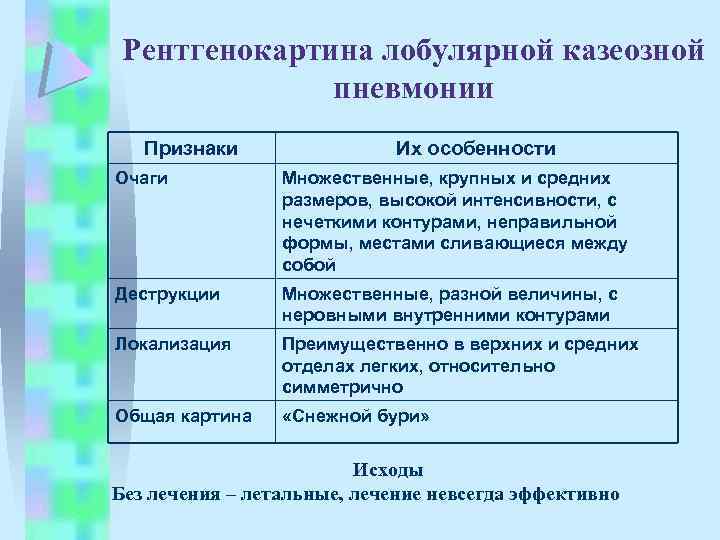 Рентгенокартина лобулярной казеозной пневмонии

| Признаки | Их особенности |
|---|---|
| Очаги | Множественные, крупных и средних размеров, высокой интенсивности, с нечеткими контурами, неправильной формы, местами сливающиеся между собой |
| Деструкции | Множественные, разной величины, с неровными внутренними контурами |
| Локализация | Преимущественно в верхних и средних отделах легких, относительно симметрично |
| Общая картина | «Снежной бури» |

Исходы
Без лечения – летальные, лечение невсегда эффективно